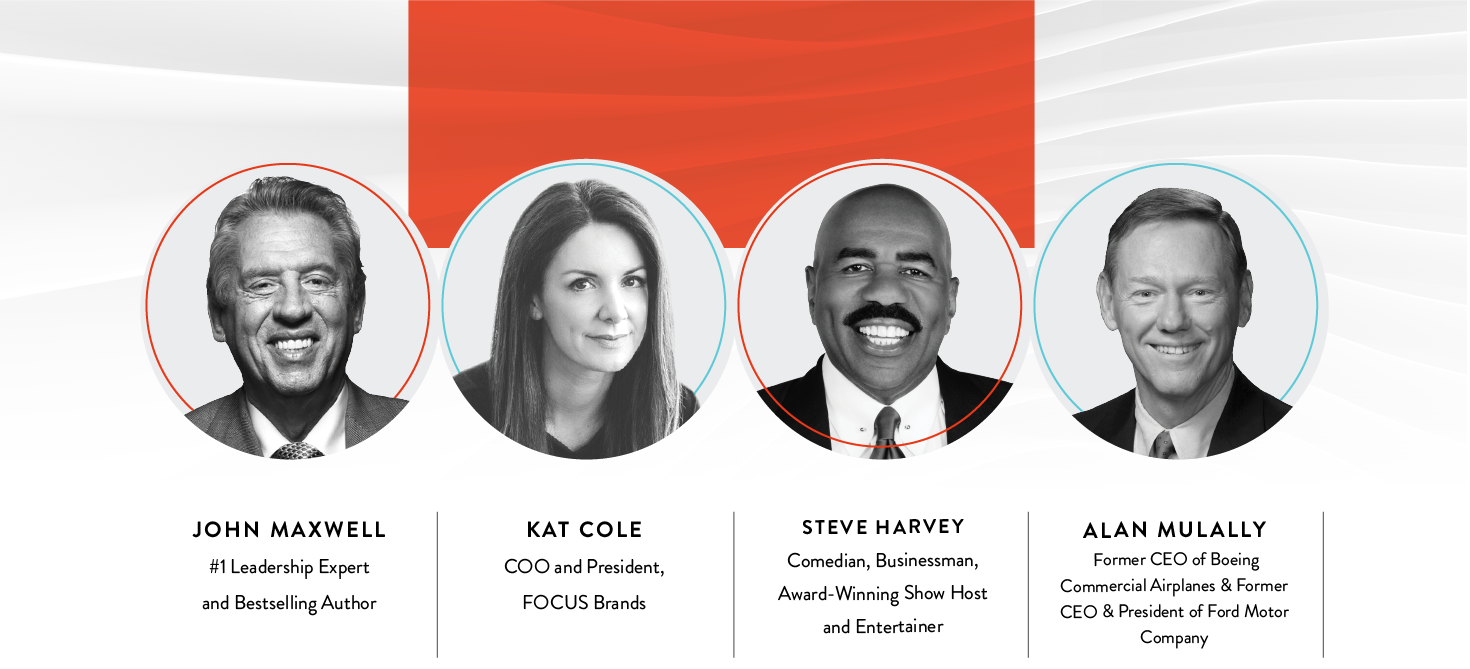 JOHN MAXWELL
#1 Leadership Expert and Bestselling Author

KAT COLE
COO and President, FOCUS Brands

STEVE HARVEY
Comedian, Businessman, Award-Winning Show Host and Entertainer

ALAN MULALLY
Former CEO of Boeing Commercial Airplanes & Former CEO & President of Ford Motor Company